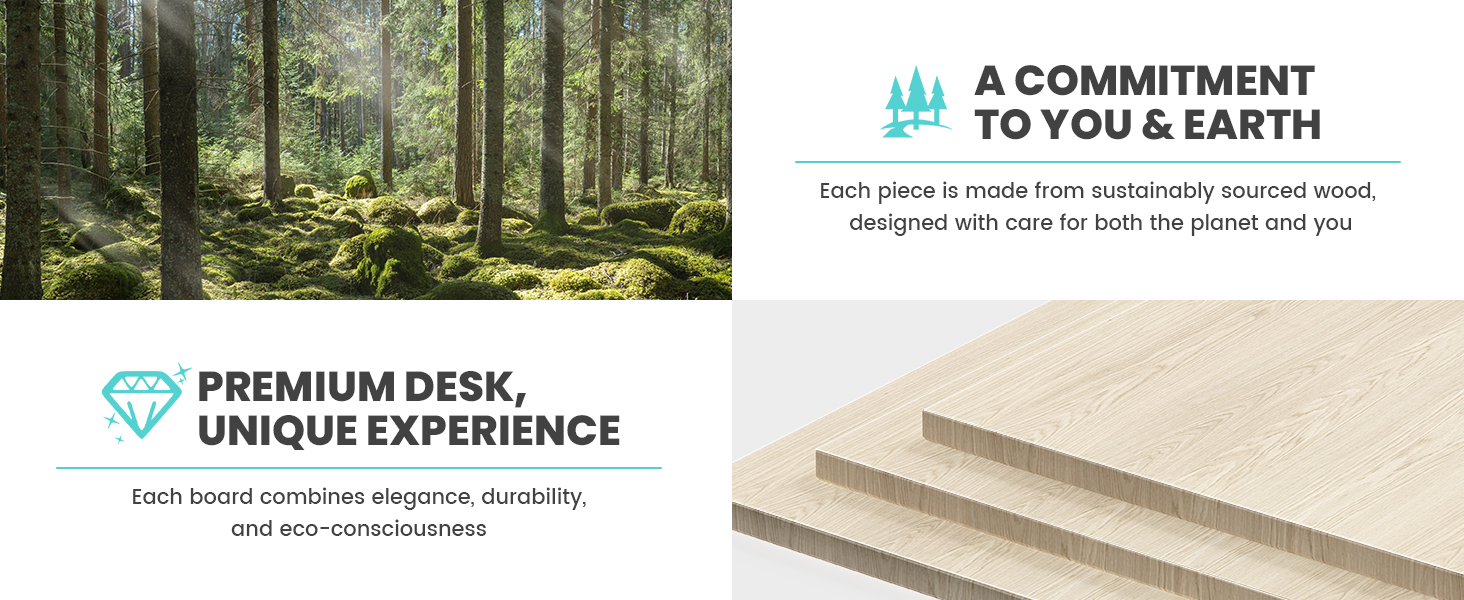 A COMMITMENT TO YOU & EARTH

Each piece is made from sustainably sourced wood, designed with care for both the planet and you

PREMIUM DESK, UNIQUE EXPERIENCE

Each board combines elegance, durability, and eco-consciousness